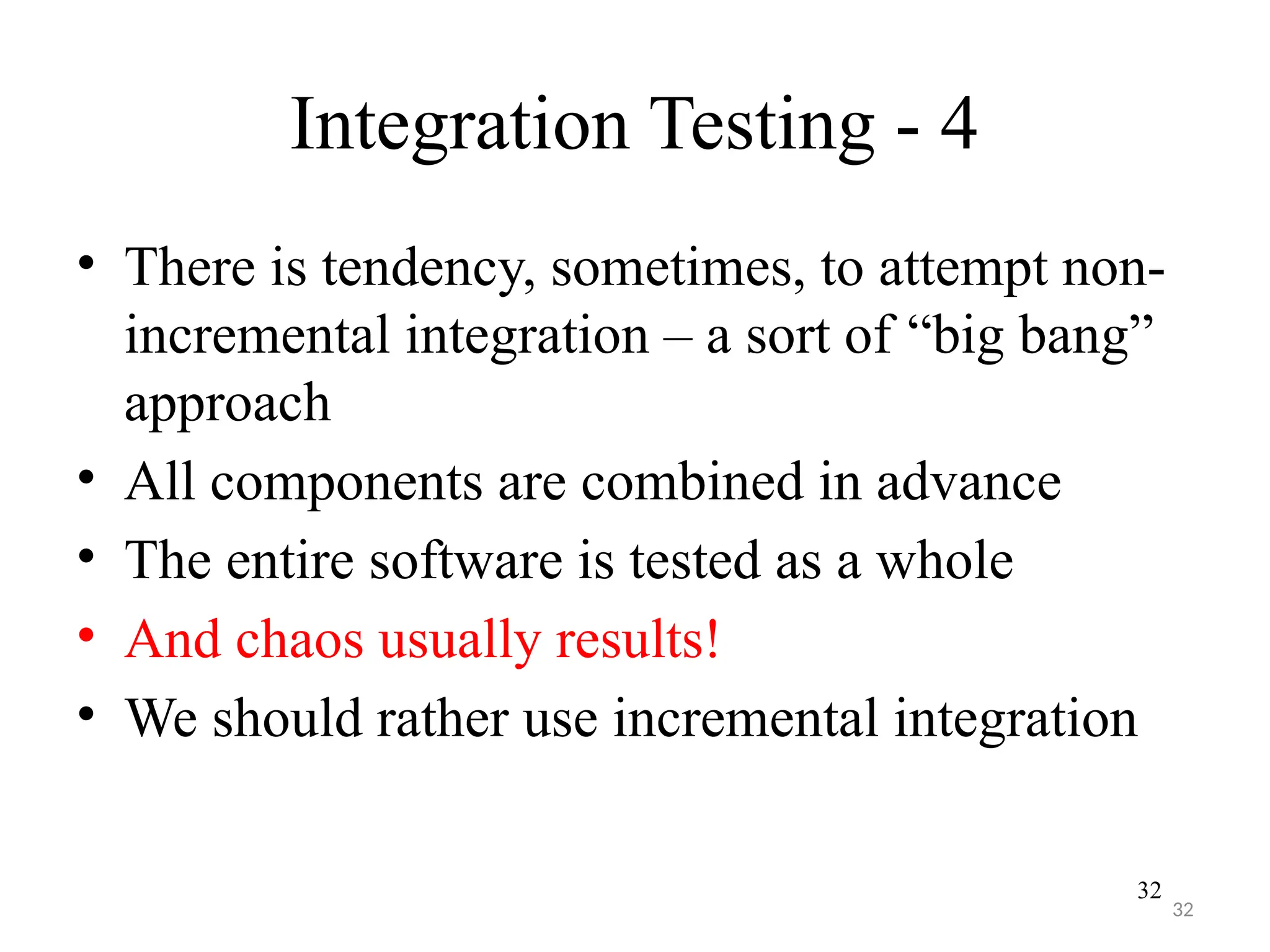 Integration Testing - 4

• There is tendency, sometimes, to attempt non-incremental integration – a sort of “big bang” approach
• All components are combined in advance
• The entire software is tested as a whole
• And chaos usually results!
• We should rather use incremental integration

32
32